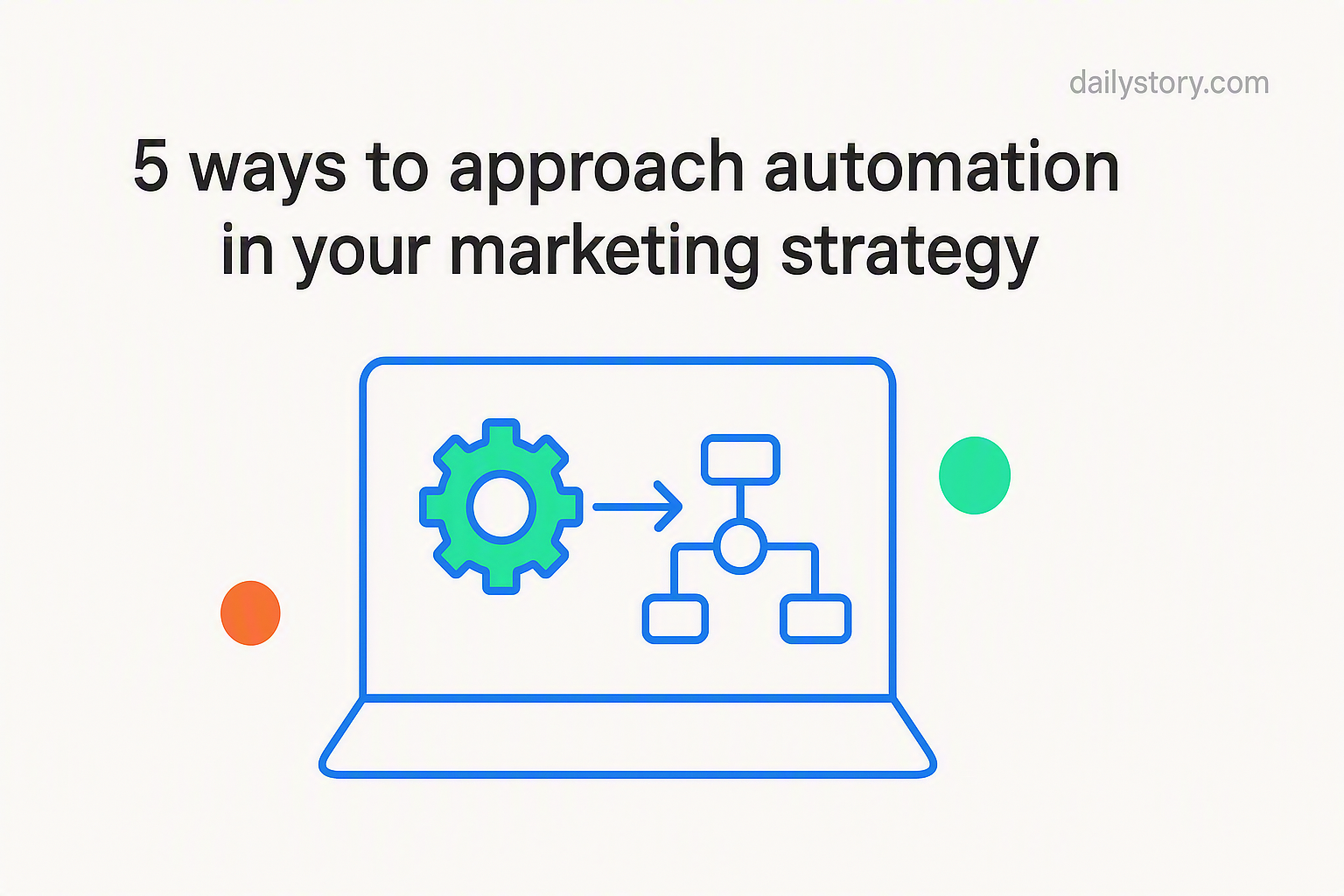 dailystory.com

5 ways to approach automation in your marketing strategy